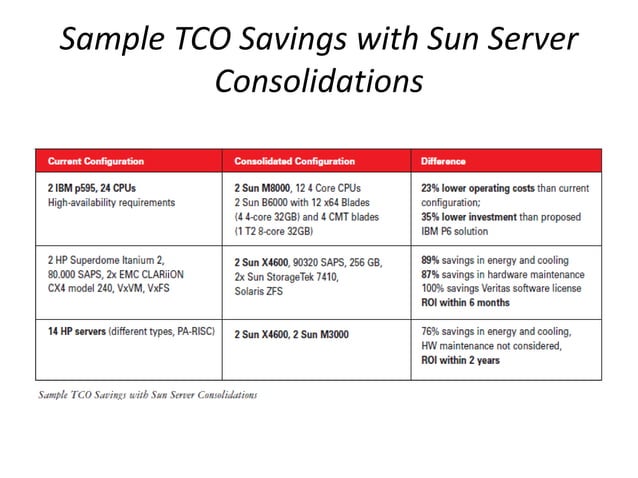 Sample TCO Savings with Sun Server Consolidations

| Current Configuration | Consolidated Configuration | Difference |
|---|---|---|
| 2 IBM p595, 24 CPUs High-availability requirements | 2 Sun M8000, 12 4 Core CPUs 2 Sun B6000 with 12 x64 Blades (4 4-core 32GB) and 4 CMT blades (1 T2 8-core 32GB) | 23% lower operating costs than current configuration; 35% lower investment than proposed IBM P6 solution |
| 2 HP Superdome Itanium 2, 80.000 SAPS, 2x EMC CLARiiON CX4 model 240, VxVM, VxFS | 2 Sun X4600, 90320 SAPS, 256 GB, 2x Sun StorageTek 7410, Solaris ZFS | 89% savings in energy and cooling 87% savings in hardware maintenance 100% savings Veritas software license ROI within 6 months |
| 14 HP servers (different types, PA-RISC) | 2 Sun X4600, 2 Sun M3000 | 76% savings in energy and cooling, HW maintenance not considered, ROI within 2 years |

Sample TCO Savings with Sun Server Consolidations